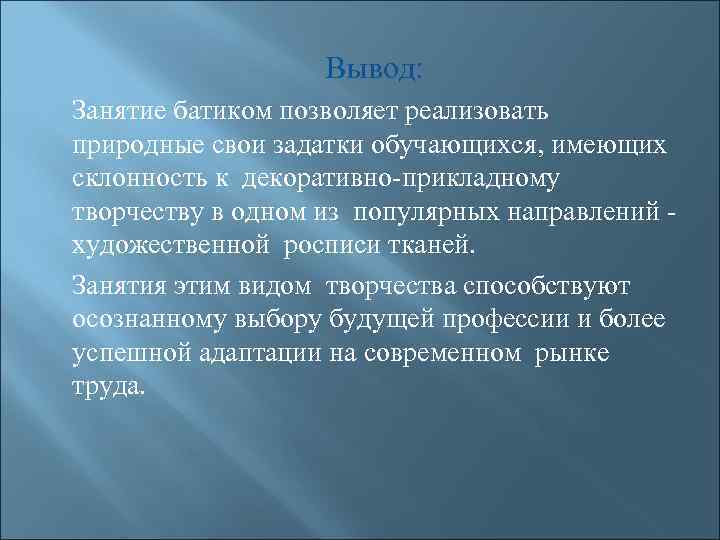 Вывод:

Занятие батиком позволяет реализовать природные свои задатки обучающихся, имеющих склонность к декоративно-прикладному творчеству в одном из популярных направлений - художественной росписи тканей.

Занятия этим видом творчества способствуют осознанному выбору будущей профессии и более успешной адаптации на современном рынке труда.